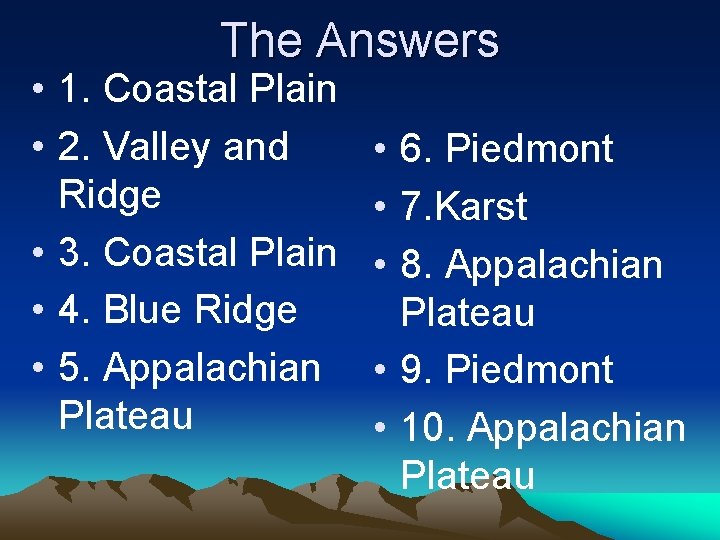 The Answers

• 1. Coastal Plain
• 2. Valley and Ridge
• 3. Coastal Plain
• 4. Blue Ridge
• 5. Appalachian Plateau

• 6. Piedmont
• 7.Karst
• 8. Appalachian Plateau
• 9. Piedmont
• 10. Appalachian Plateau